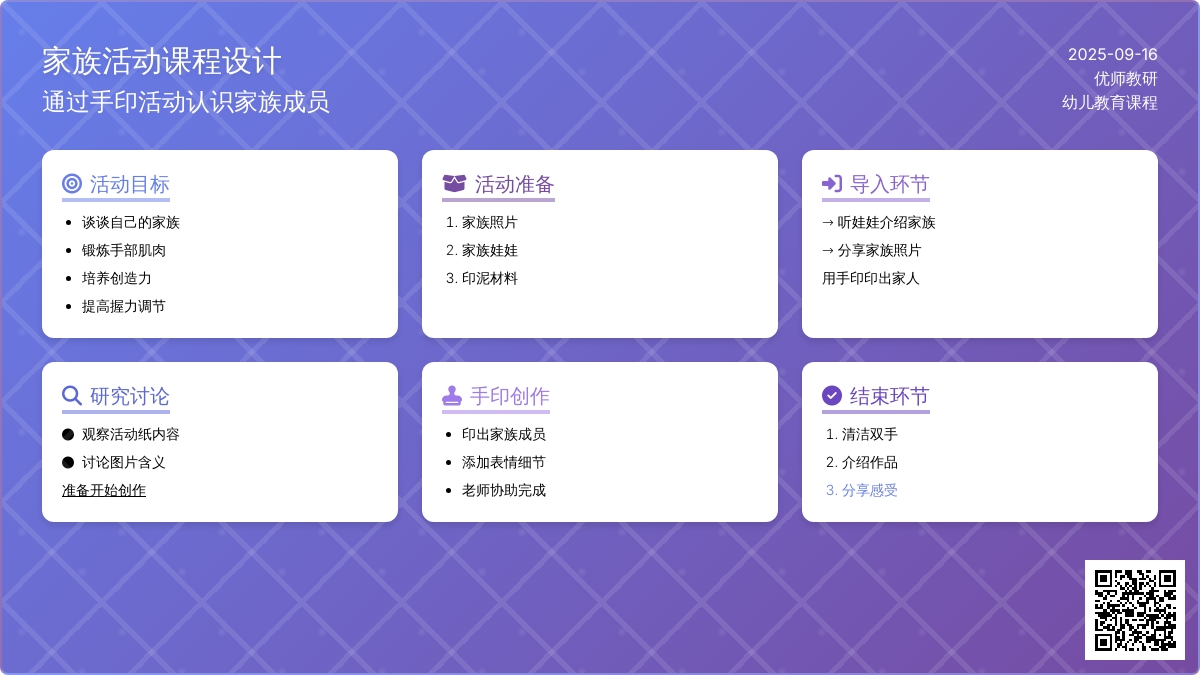 家族活动课程设计
通过手印活动认识家族成员

2025-09-16
优师教研
幼儿教育课程

活动目标
- 谈谈自己的家族
- 锻炼手部肌肉
- 培养创造力
- 提高握力调节

活动准备
1. 家族照片
2. 家族娃娃
3. 印泥材料

导入环节
→ 听娃娃介绍家族
→ 分享家族照片
用手印印出家人

研究讨论
● 观察活动纸内容
● 讨论图片含义
准备开始创作

手印创作
- 印出家族成员
- 添加表情细节
- 老师协助完成

结束环节
1. 清洁双手
2. 介绍作品
3. 分享感受